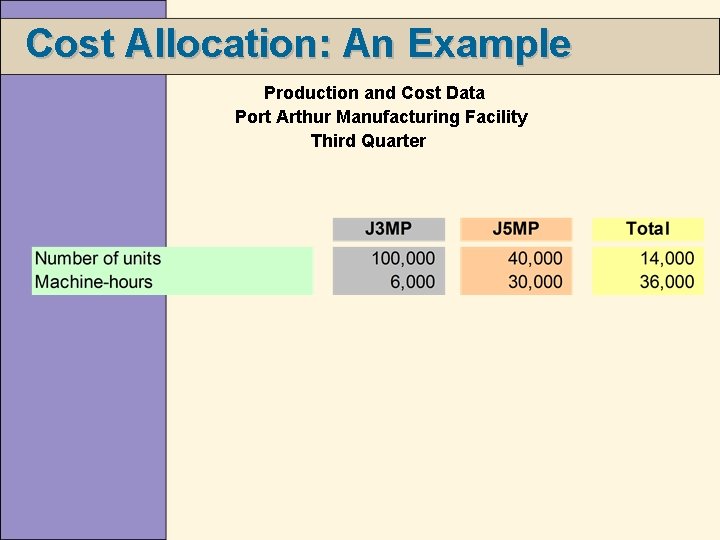 Cost Allocation: An Example

Production and Cost Data
Port Arthur Manufacturing Facility
Third Quarter

| | J3MP | J5MP | Total |
|---|---|---|---|
| Number of units | 100,000 | 40,000 | 14,000 |
| Machine-hours | 6,000 | 30,000 | 36,000 |